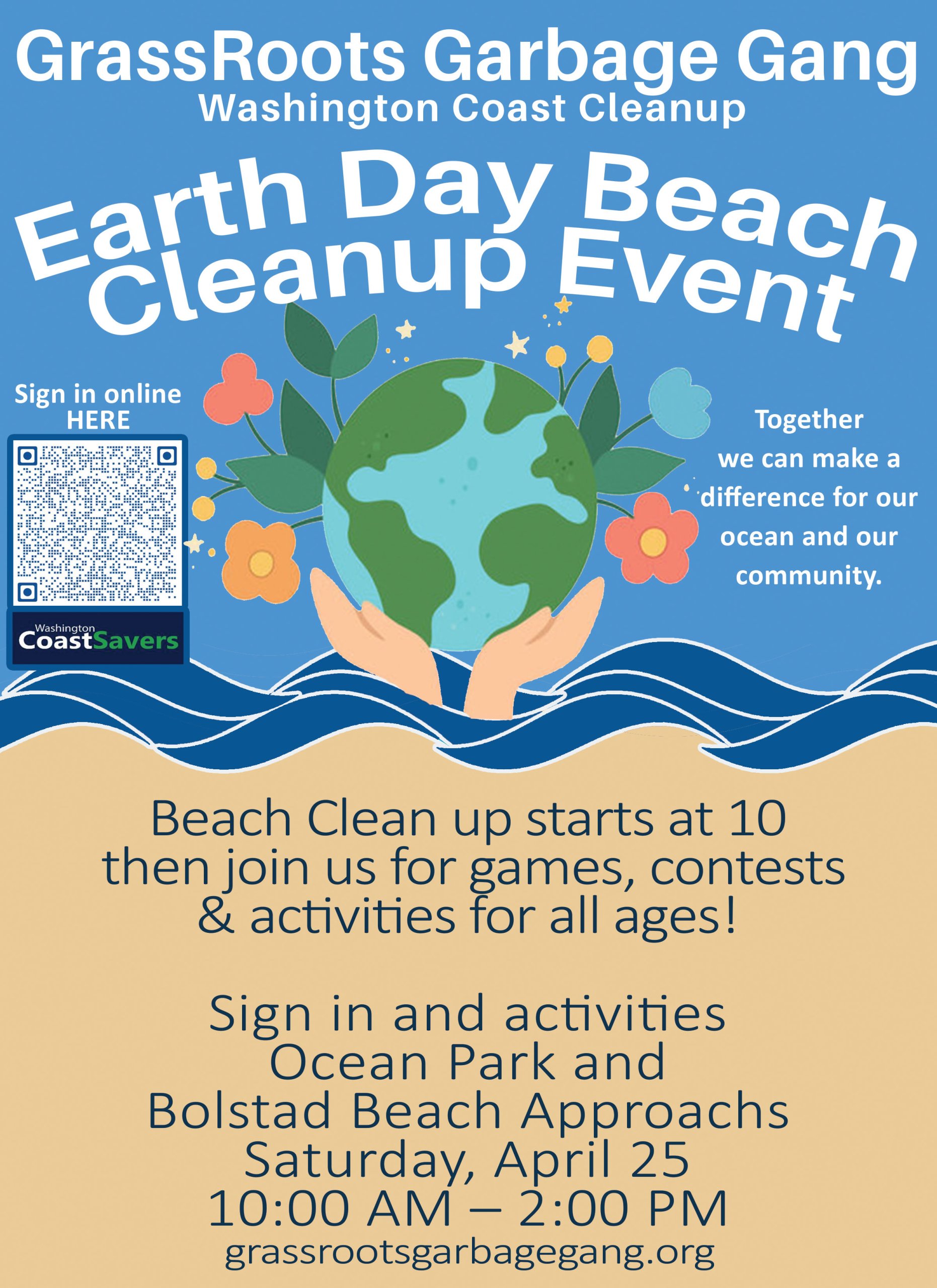 GrassRoots Garbage Gang
Washington Coast Cleanup

Earth Day Beach Cleanup Event

Sign in online HERE

Washington CoastSavers

Together we can make a difference for our ocean and our community.

Beach Clean up starts at 10 then join us for games, contests & activities for all ages!

Sign in and activities
Ocean Park and
Bolstad Beach Approachs
Saturday, April 25
10:00 AM – 2:00 PM
grassrootsgarbagegang.org